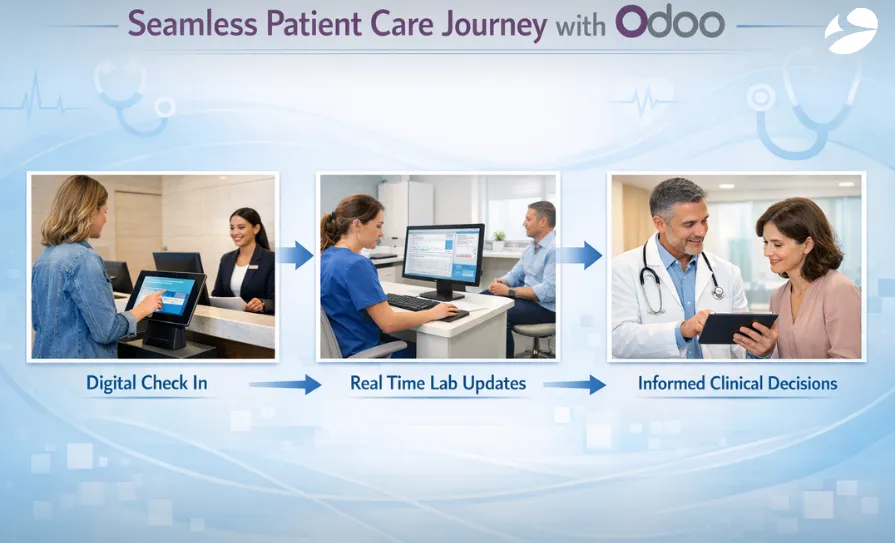 Seamless Patient Care Journey with Odoo

Digital Check In

Real Time Lab Updates

Informed Clinical Decisions